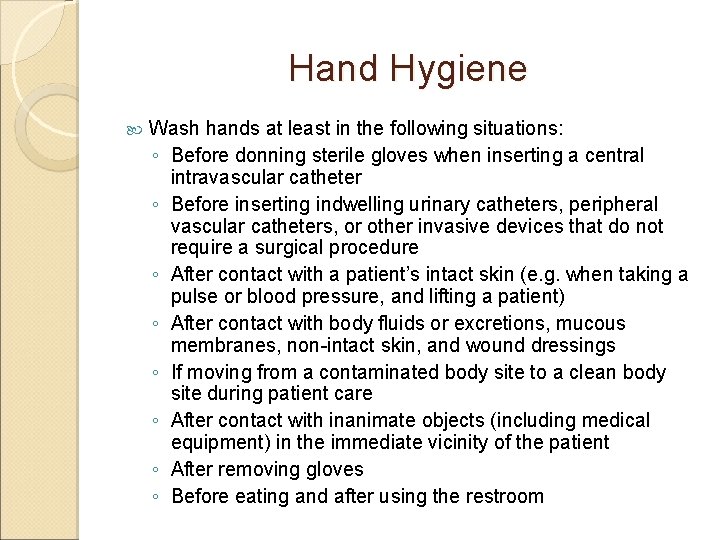 Hand Hygiene

Wash hands at least in the following situations:

◦ Before donning sterile gloves when inserting a central intravascular catheter
◦ Before inserting indwelling urinary catheters, peripheral vascular catheters, or other invasive devices that do not require a surgical procedure
◦ After contact with a patient's intact skin (e.g. when taking a pulse or blood pressure, and lifting a patient)
◦ After contact with body fluids or excretions, mucous membranes, non-intact skin, and wound dressings
◦ If moving from a contaminated body site to a clean body site during patient care
◦ After contact with inanimate objects (including medical equipment) in the immediate vicinity of the patient
◦ After removing gloves
◦ Before eating and after using the restroom